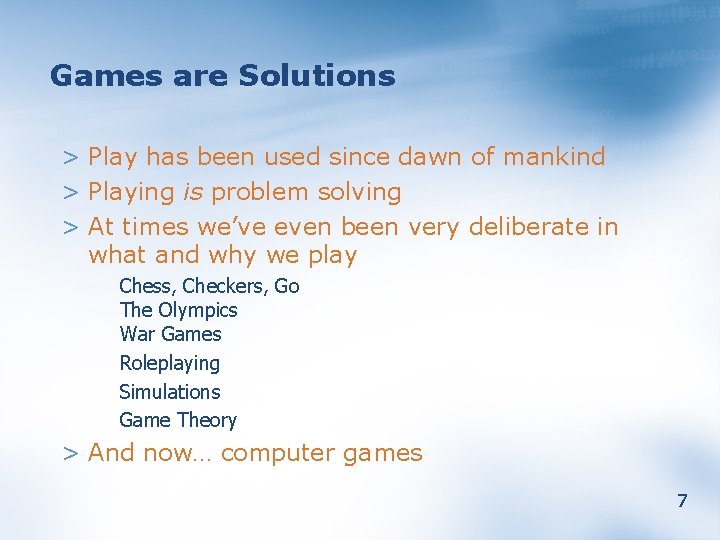 Games are Solutions

> Play has been used since dawn of mankind
> Playing is problem solving
> At times we've even been very deliberate in what and why we play

Chess, Checkers, Go
The Olympics
War Games
Roleplaying
Simulations
Game Theory

> And now… computer games

7